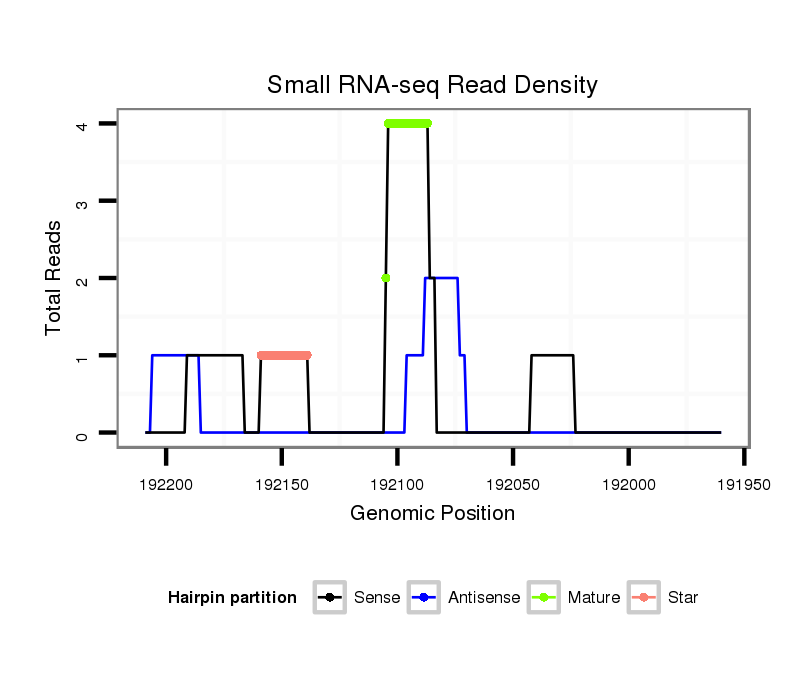 Small RNA-seq Read Density

Total Reads

4
3
2
1
0

192200
192150
192100
192050
192000
191950

Genomic Position

Hairpin partition
Sense
Antisense
Mature
Star